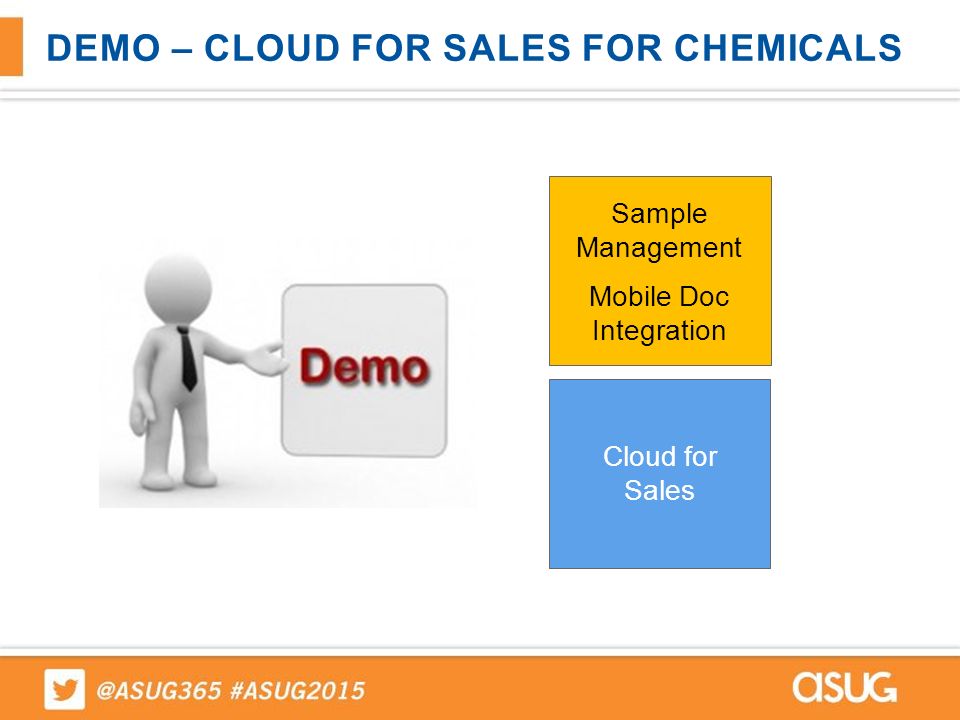 DEMO – CLOUD FOR SALES FOR CHEMICALS

Demo

Sample Management

Mobile Doc Integration

Cloud for Sales

@ASUG365 #ASUG2015

ASUG